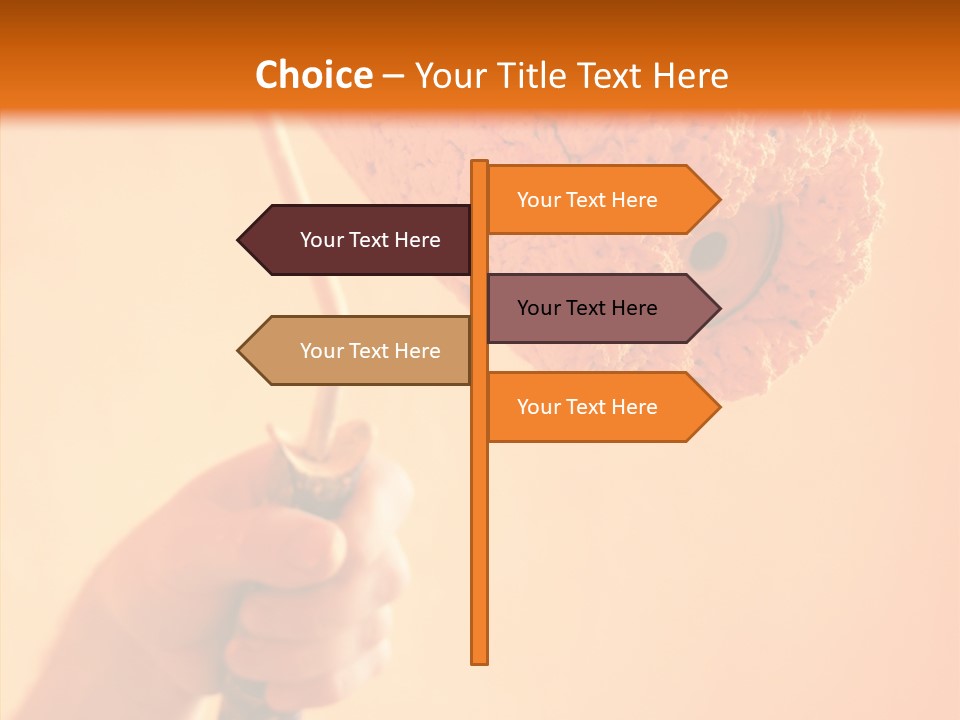 Choice – Your Title Text Here

Your Text Here

Your Text Here

Your Text Here

Your Text Here

Your Text Here